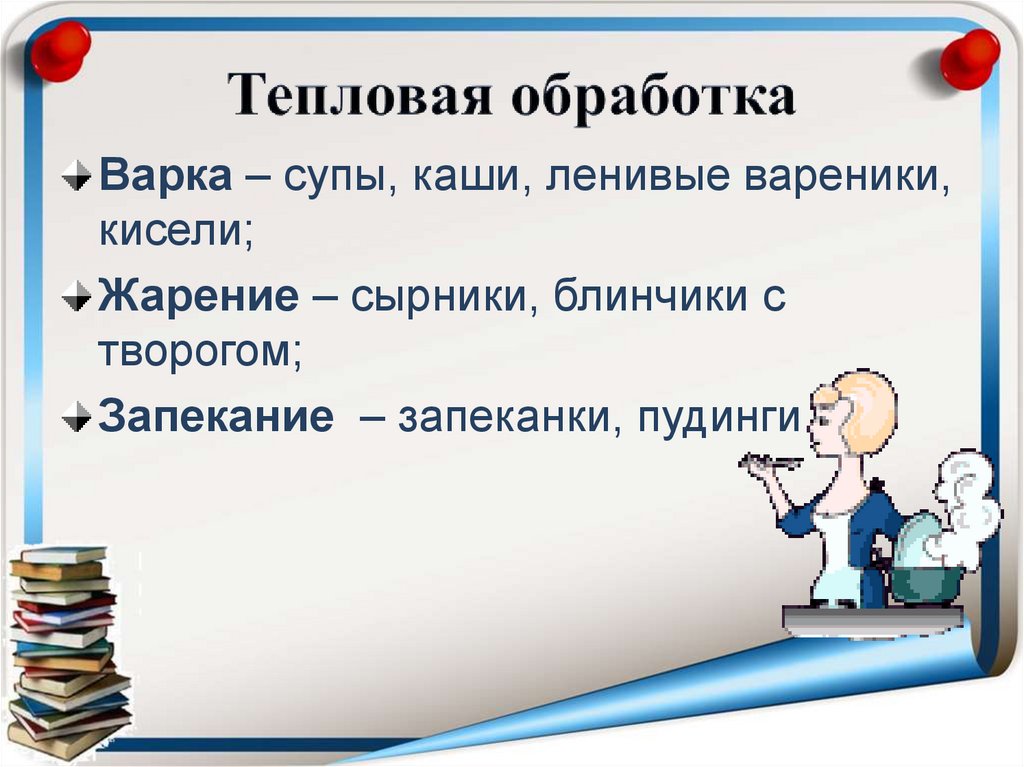 Тепловая обработка

Варка – супы, каши, ленивые вареники, кисели;

Жарение – сырники, блинчики с творогом;

Запекание – запеканки, пудинги